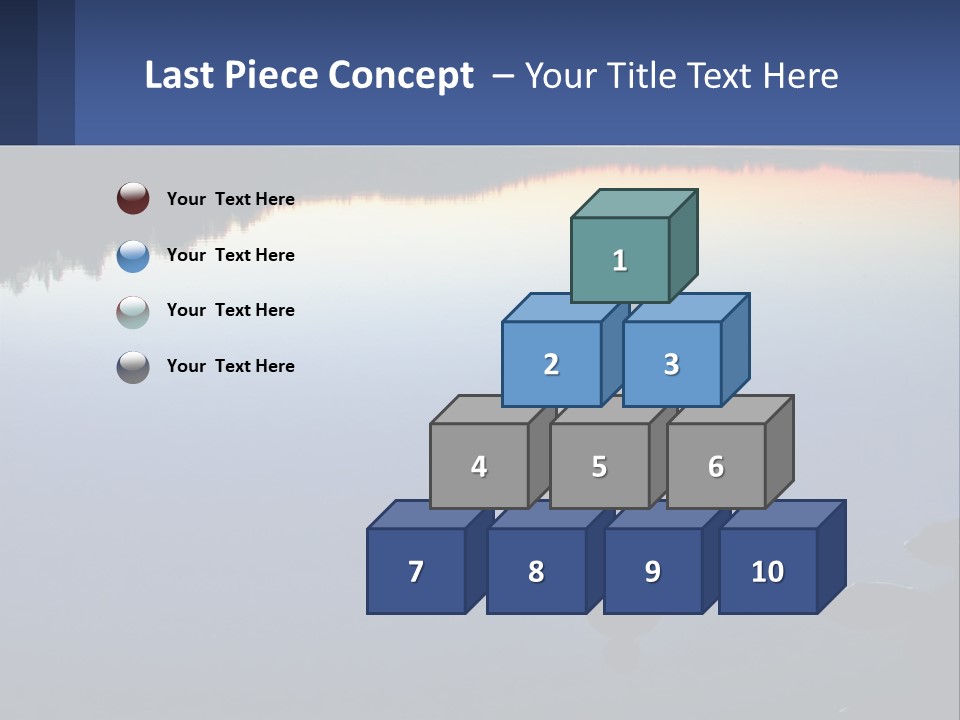 Last Piece Concept – Your Title Text Here

Your Text Here

Your Text Here

Your Text Here

Your Text Here

1

2 3

4 5 6

7 8 9 10